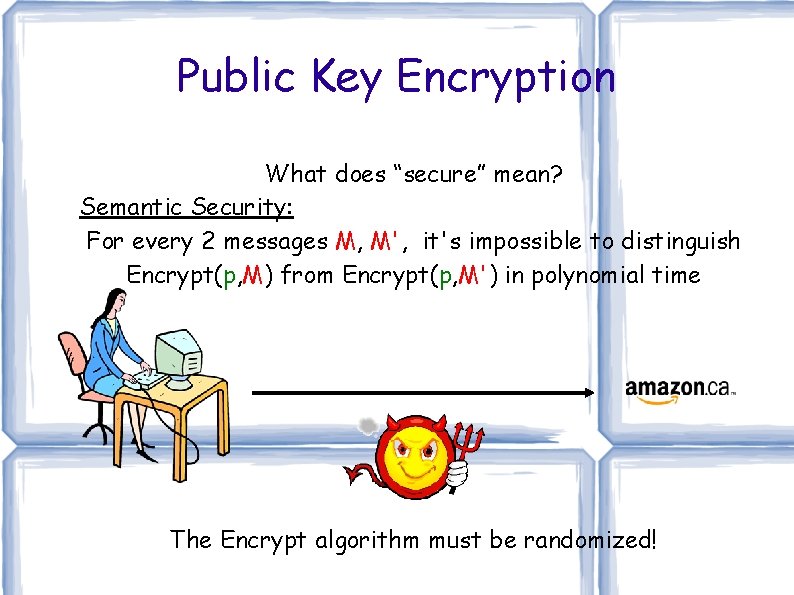 Public Key Encryption

What does “secure” mean?

Semantic Security:

For every 2 messages M, M', it's impossible to distinguish Encrypt(p,M) from Encrypt(p,M') in polynomial time

amazon.ca

The Encrypt algorithm must be randomized!